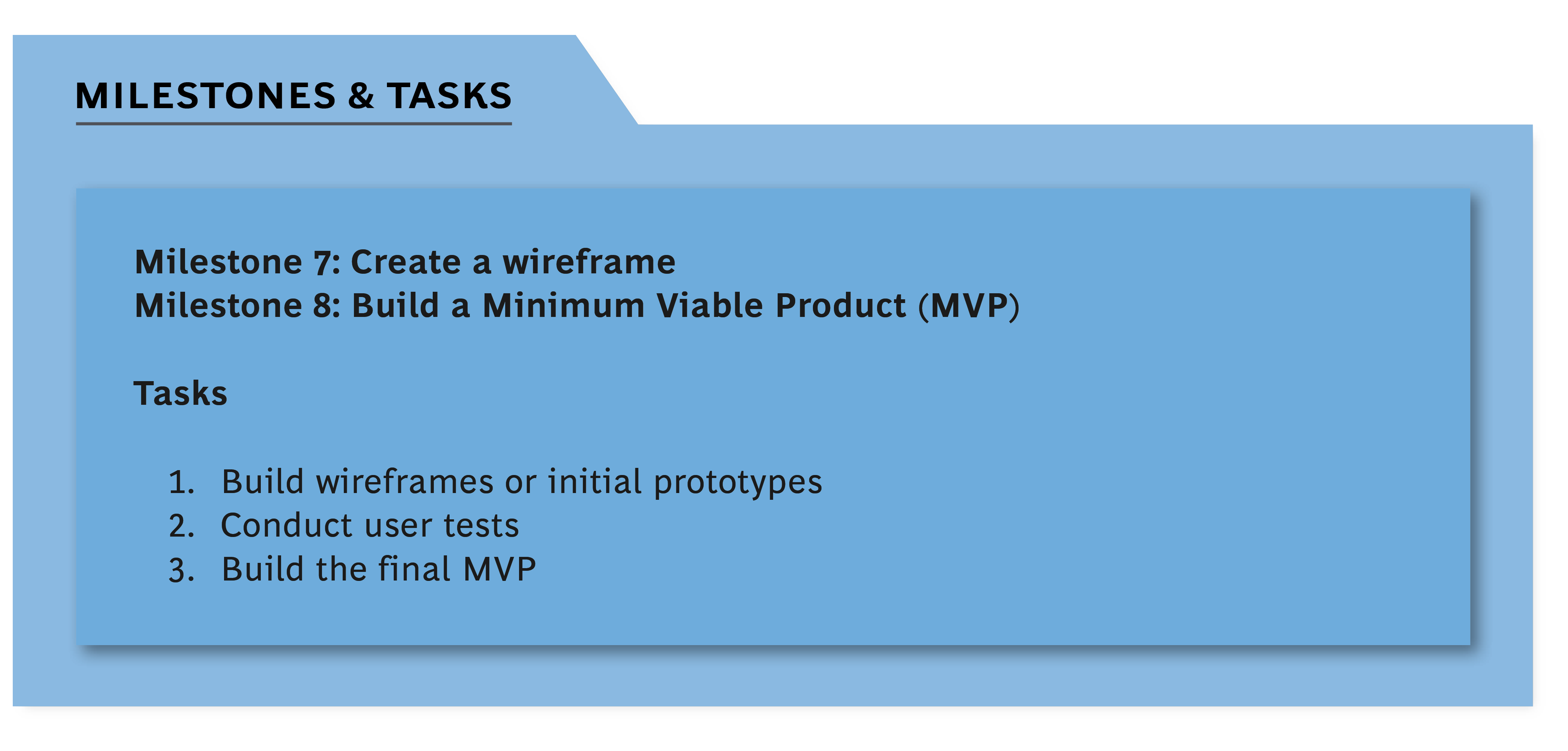 MILESTONES & TASKS

Milestone 7: Create a wireframe
Milestone 8: Build a Minimum Viable Product (MVP)

Tasks

1. Build wireframes or initial prototypes
2. Conduct user tests
3. Build the final MVP